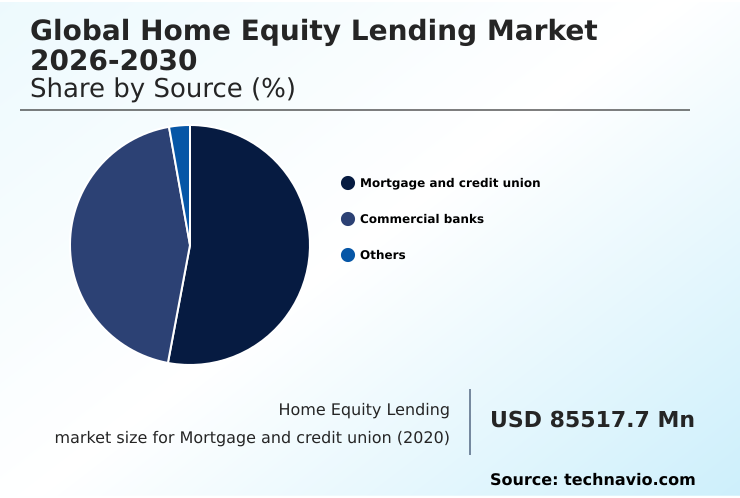 Global Home Equity Lending Market 2026-2030
Share by Source (%)

Mortgage and credit union
Commercial banks
Others

Home Equity Lending
market size for Mortgage and credit union (2020)

USD 85517.7 Mn

Source: technavio.com